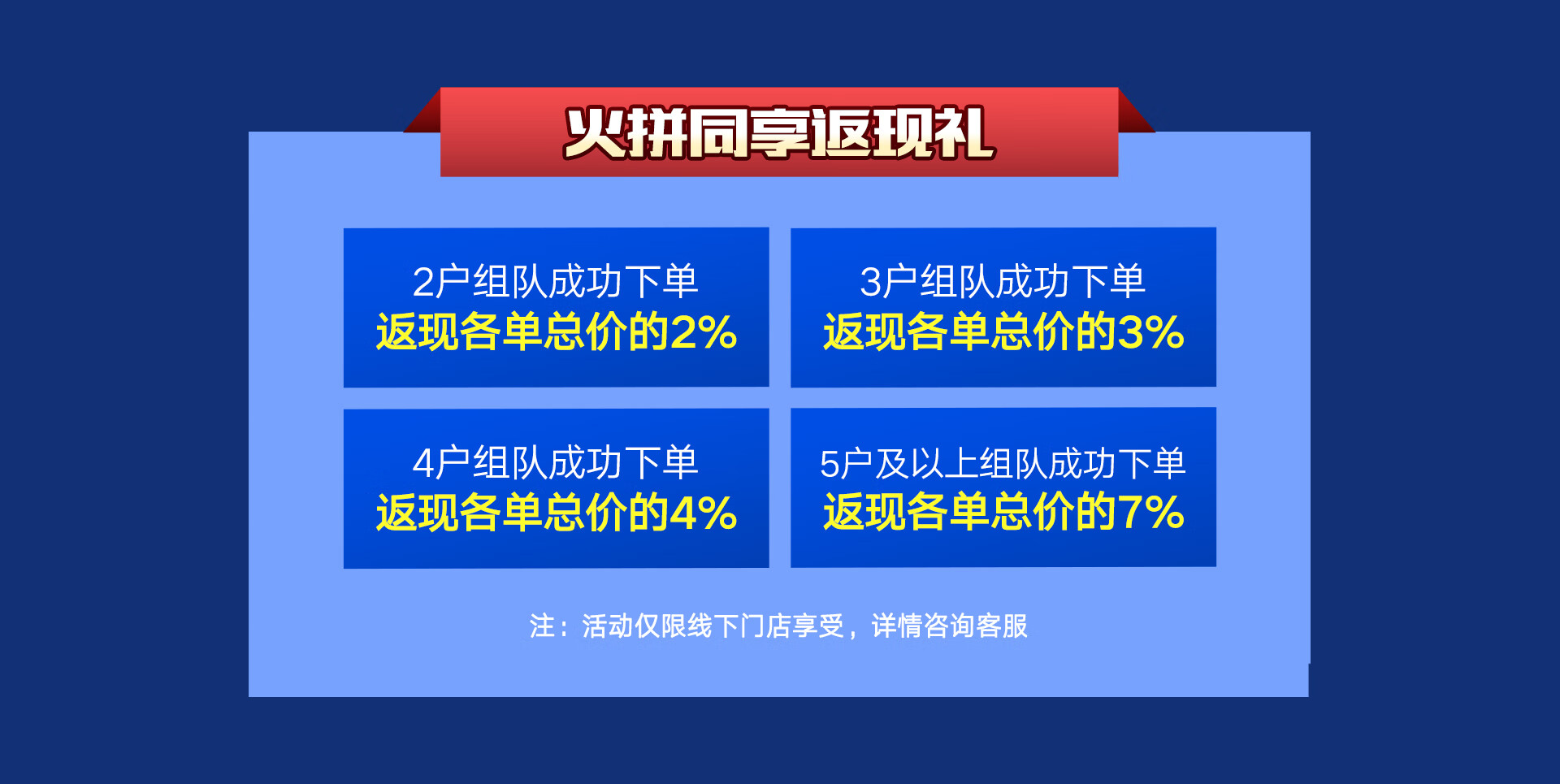 火拼同享返现礼

2户组队成功下单
返现各单总价的2%

3户组队成功下单
返现各单总价的3%

4户组队成功下单
返现各单总价的4%

5户及以上组队成功下单
返现各单总价的7%

注：活动仅限线下门店享受，详情咨询客服